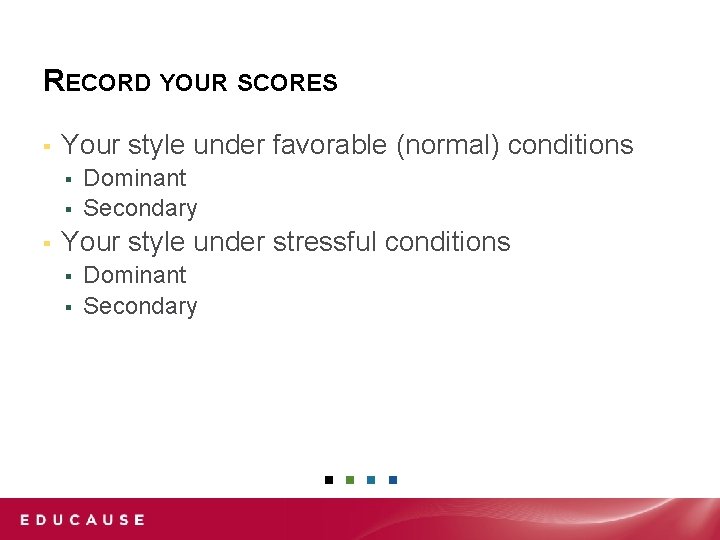 RECORD YOUR SCORES

- Your style under favorable (normal) conditions
  - Dominant
  - Secondary
- Your style under stressful conditions
  - Dominant
  - Secondary

EDUCAUSE